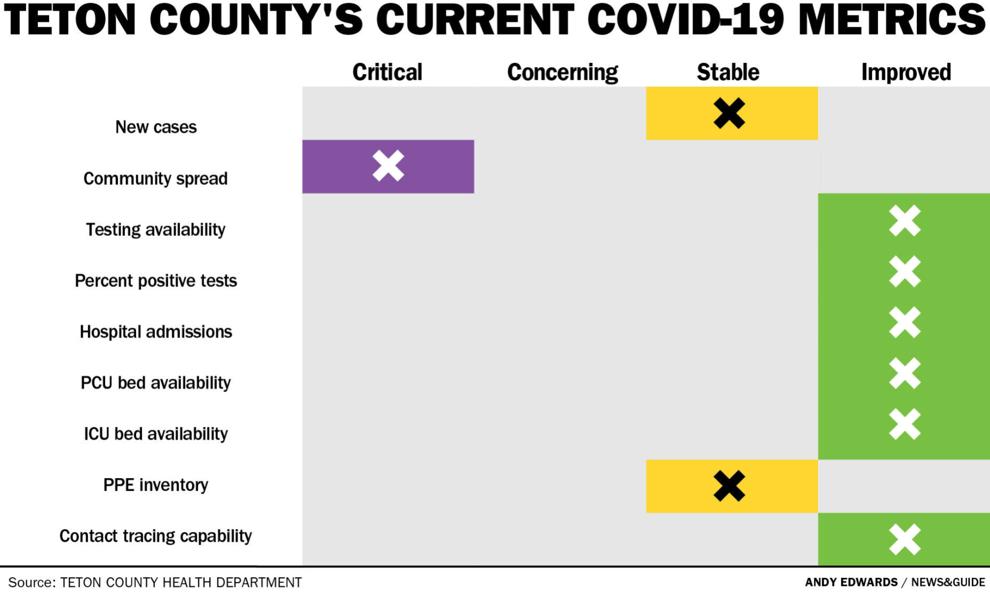 TETON COUNTY'S CURRENT COVID-19 METRICS

| | Critical | Concerning | Stable | Improved |
|---|---|---|---|---|
| New cases | | | ✖ | |
| Community spread | ✖ | | | |
| Testing availability | | | | ✖ |
| Percent positive tests | | | | ✖ |
| Hospital admissions | | | | ✖ |
| PCU bed availability | | | | ✖ |
| ICU bed availability | | | | ✖ |
| PPE inventory | | | ✖ | |
| Contact tracing capability | | | | ✖ |

Source: TETON COUNTY HEALTH DEPARTMENT

ANDY EDWARDS / NEWS&GUIDE